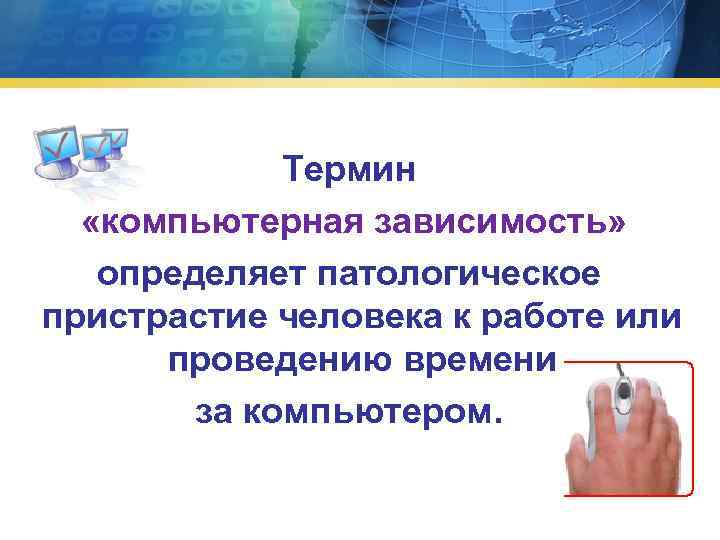 Термин «компьютерная зависимость» определяет патологическое пристрастие человека к работе или проведению времени за компьютером.